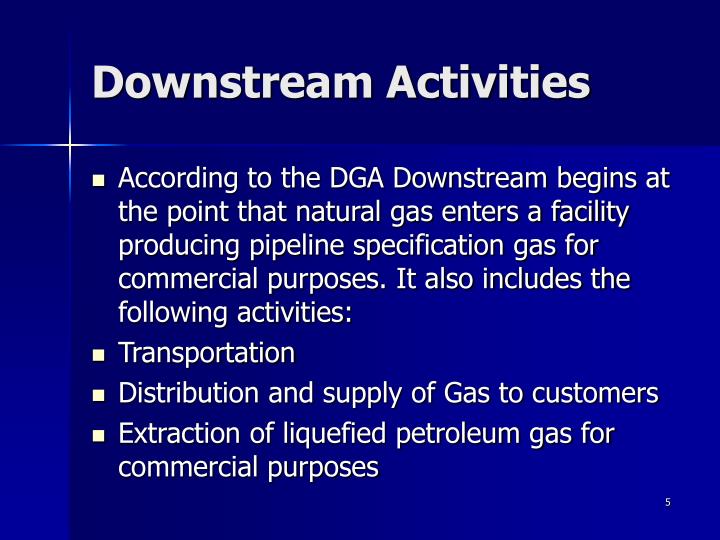 Downstream Activities

- According to the DGA Downstream begins at the point that natural gas enters a facility producing pipeline specification gas for commercial purposes. It also includes the following activities:
- Transportation
- Distribution and supply of Gas to customers
- Extraction of liquefied petroleum gas for commercial purposes

5